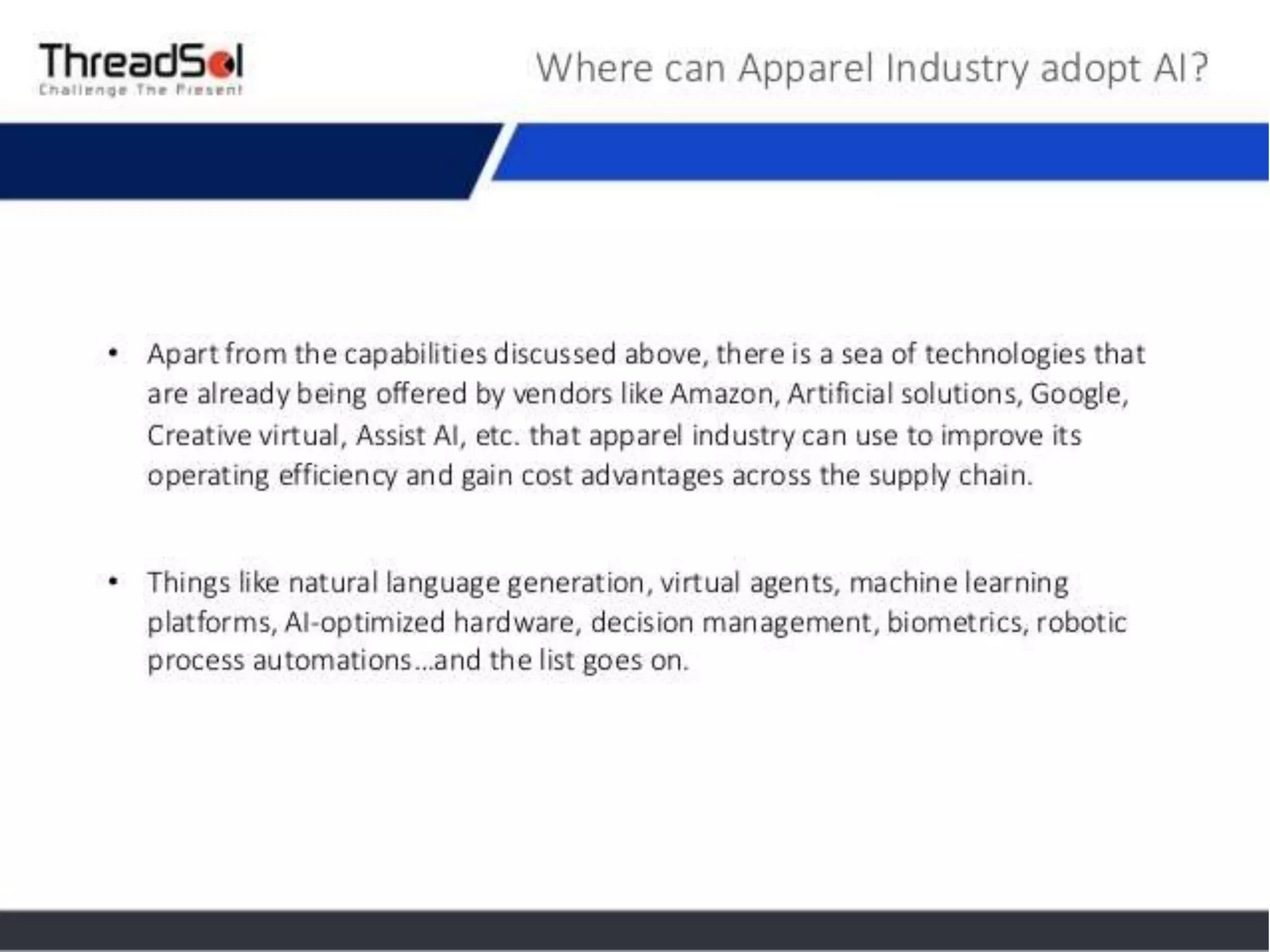 ThreadSol
Challenge The Present

Where can Apparel Industry adopt AI?

• Apart from the capabilities discussed above, there is a sea of technologies that are already being offered by vendors like Amazon, Artificial solutions, Google, Creative virtual, Assist AI, etc. that apparel industry can use to improve its operating efficiency and gain cost advantages across the supply chain.

• Things like natural language generation, virtual agents, machine learning platforms, AI-optimized hardware, decision management, biometrics, robotic process automations…and the list goes on.